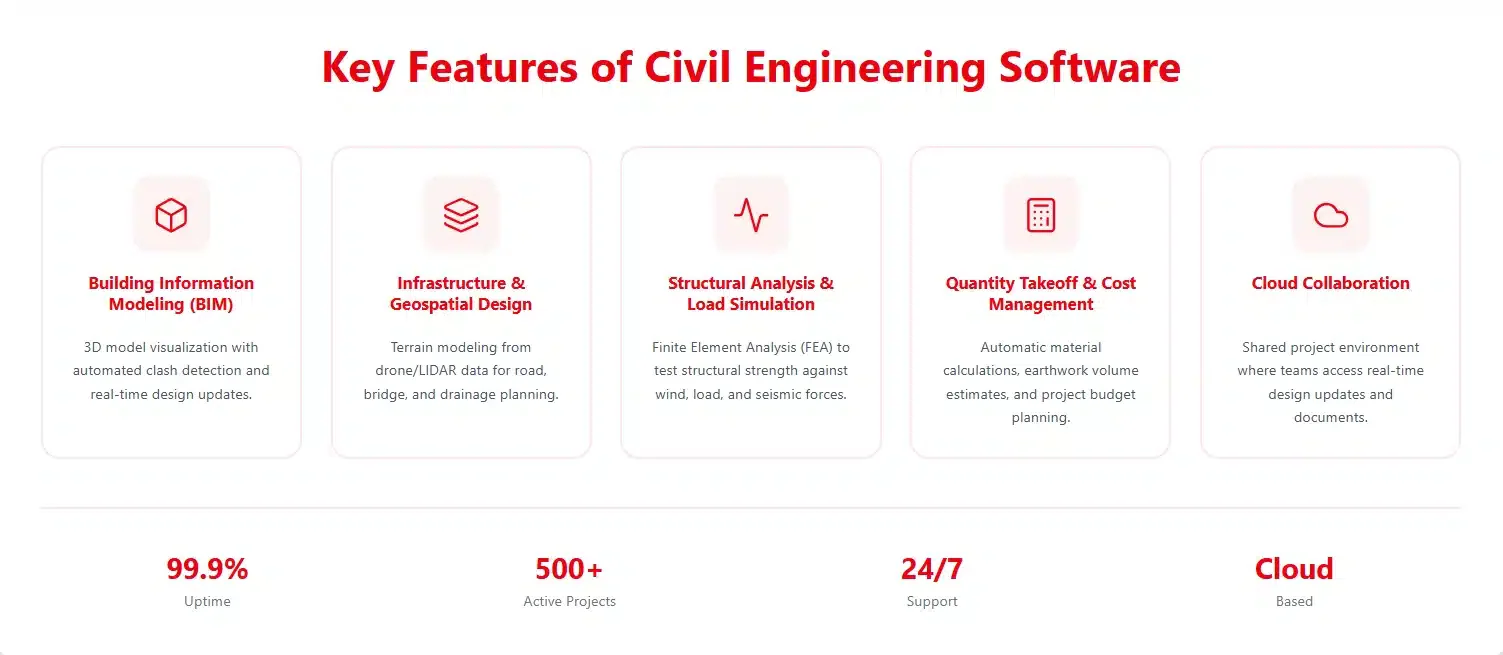 Key Features of Civil Engineering Software

Building Information Modeling (BIM)

3D model visualization with automated clash detection and real-time design updates.

Infrastructure & Geospatial Design

Terrain modeling from drone/LIDAR data for road, bridge, and drainage planning.

Structural Analysis & Load Simulation

Finite Element Analysis (FEA) to test structural strength against wind, load, and seismic forces.

Quantity Takeoff & Cost Management

Automatic material calculations, earthwork volume estimates, and project budget planning.

Cloud Collaboration

Shared project environment where teams access real-time design updates and documents.

99.9%
Uptime

500+
Active Projects

24/7
Support

Cloud
Based